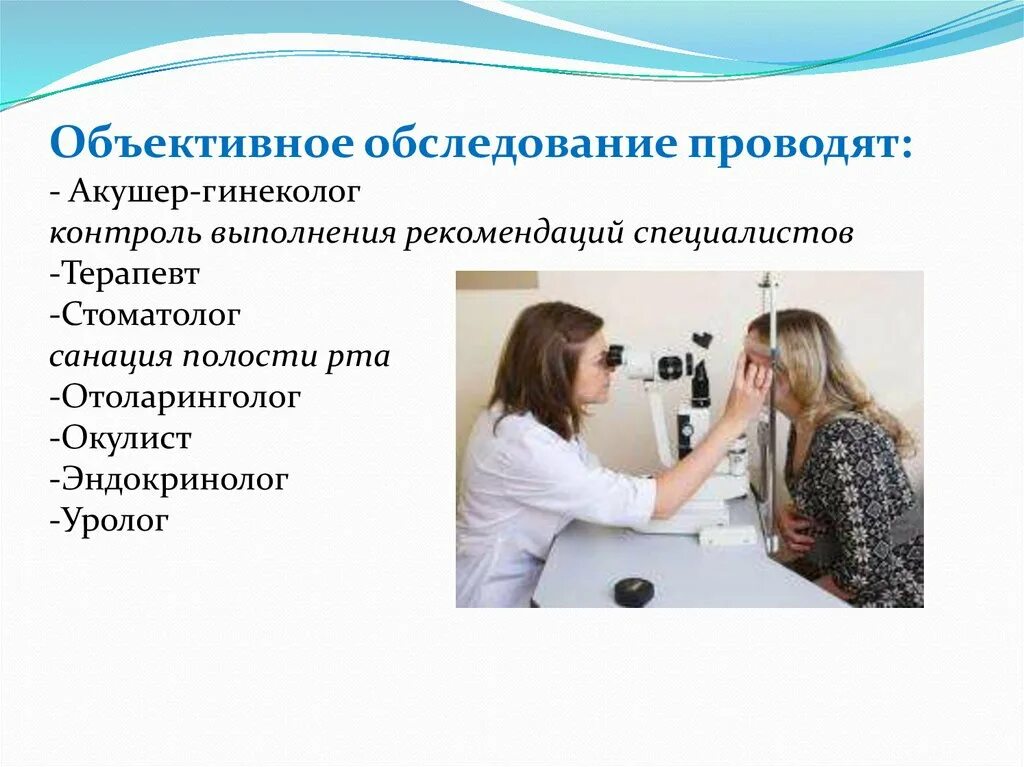 Объективное обследование проводят:
- Акушер-гинеколог
контроль выполнения рекомендаций специалистов
-Терапевт
-Стоматолог
санация полости рта
-Отоларинголог
-Окулист
-Эндокринолог
-Уролог